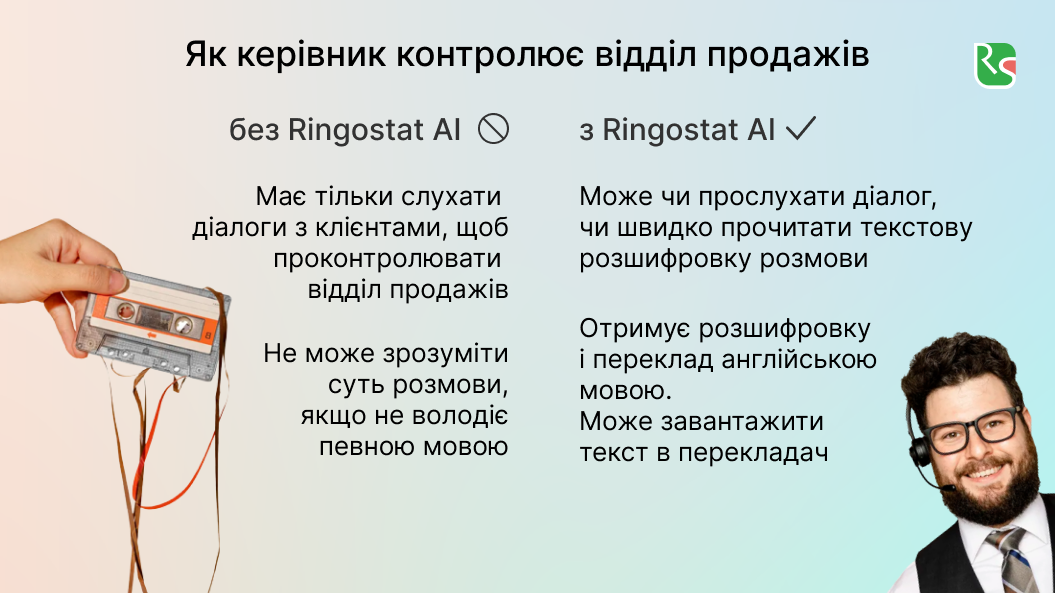 Як керівник контролює відділ продажів

RS

без Ringostat AI

Має тільки слухати діалоги з клієнтами, щоб проконтролювати відділ продажів

Не може зрозуміти суть розмови, якщо не володіє певною мовою

з Ringostat AI

Може чи прослухати діалог, чи швидко прочитати текстову розшифровку розмови

Отримує розшифровку і переклад англійською мовою.
Може завантажити текст в перекладач